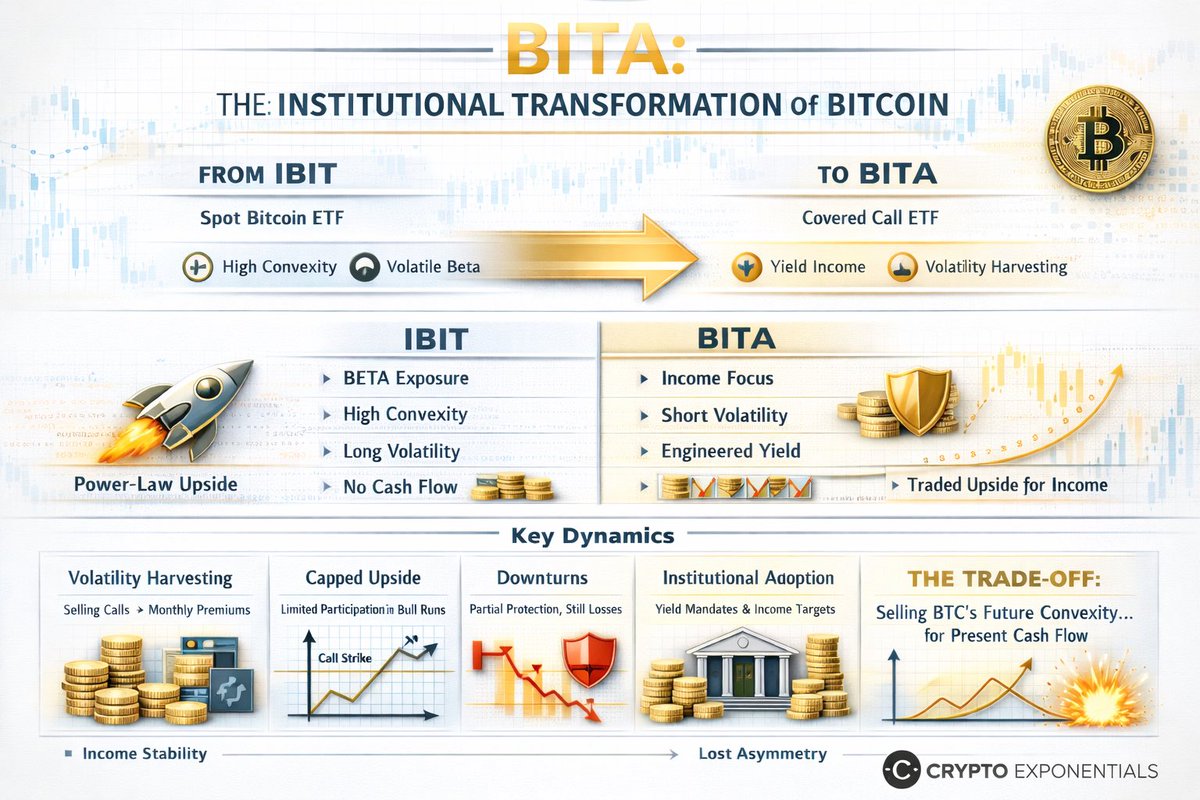 BITA:

THE: INSTITUTIONAL TRANSFORMATION of BITCOIN

FROM IBIT

Spot Bitcoin ETF

High Convexity Volatile Beta

TO BITA

Covered Call ETF

Yield Income Volatility Harvesting

IBIT

BETA Exposure

High Convexity

Long Volatility

No Cash Flow

Power-Law Upside

BITA

Income Focus

Short Volatility

Engineered Yield

Traded Upside for Income

Key Dynamics

Volatility Harvesting

Selling Calls > Monthly Premiums

Capped Upside

Limited Participation in Bull Runs

Call Strike

Downturns

Partial Protection, Still Losses

Institutional Adoption

Yield Mandates & Income Targets

THE TRADE-OFF:

Selling BTC's Future Convexity... for Present Cash Flow

Income Stability

Lost Asymmetry

CRYPTO EXPONENTIALS